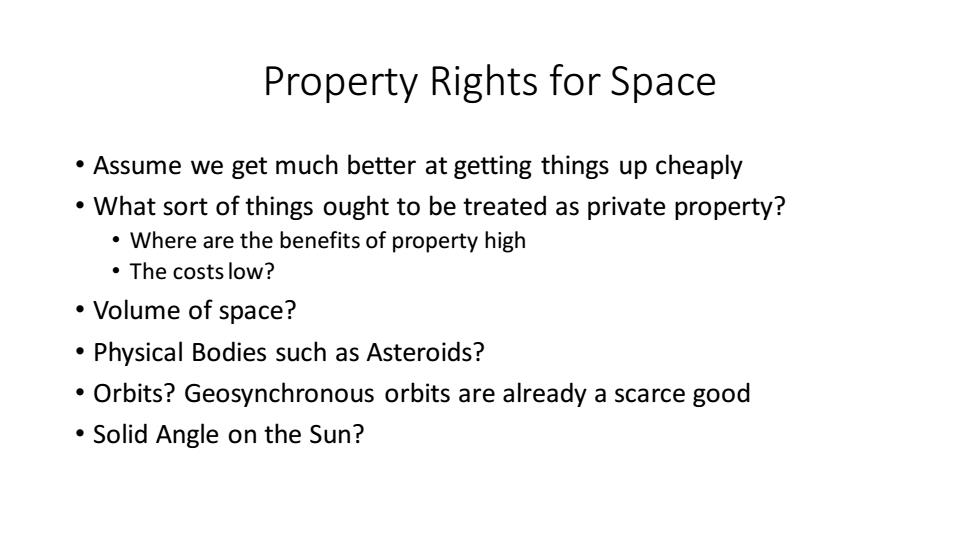 Property Rights for Space

• Assume we get much better at getting things up cheaply
• What sort of things ought to be treated as private property?
  • Where are the benefits of property high
  • The costs low?
• Volume of space?
• Physical Bodies such as Asteroids?
• Orbits? Geosynchronous orbits are already a scarce good
• Solid Angle on the Sun?